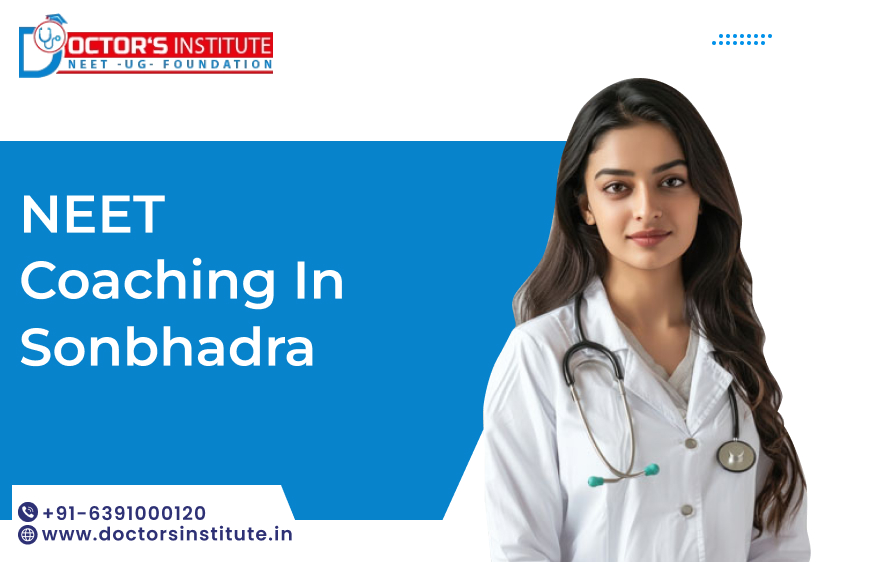 DOCTOR'S INSTITUTE
NEET -UG- FOUNDATION

NEET
Coaching In
Sonbhadra

+91-6391000120
www.doctorsinstitute.in